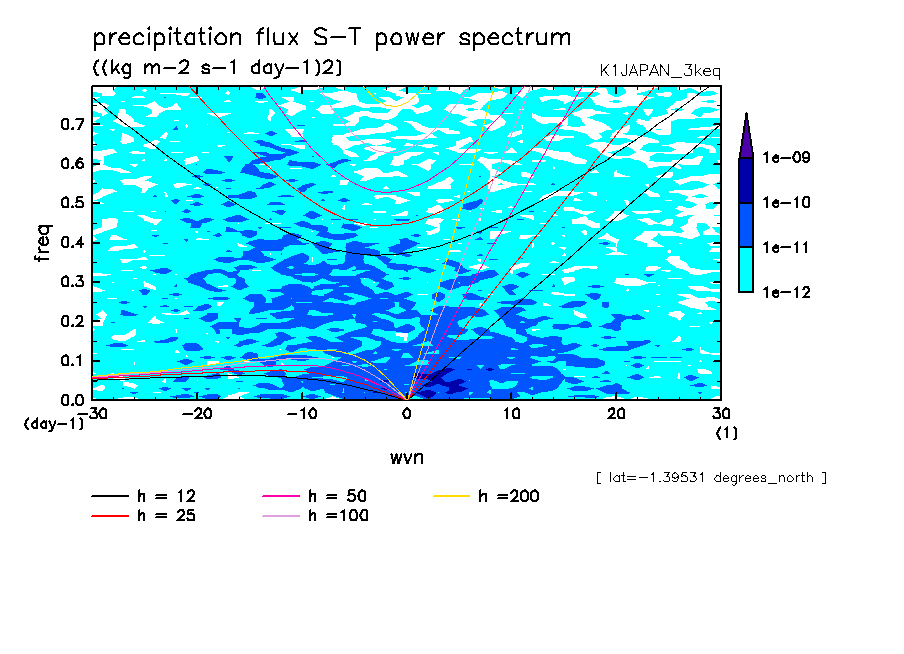 precipitation flux S-T power spectrum
((kg m-2 s-1 day-1)2)
K1JAPAN_3keq

freq
0.7
0.6
0.5
0.4
0.3
0.2
0.1
0.0
(day-1)
-30
-20
-10
0
10
20
30
(1)
wvn

1e-09
1e-10
1e-11
1e-12

[ lat=-1.39531 degrees_north ]

h = 12
h = 25
h = 50
h =100
h =200